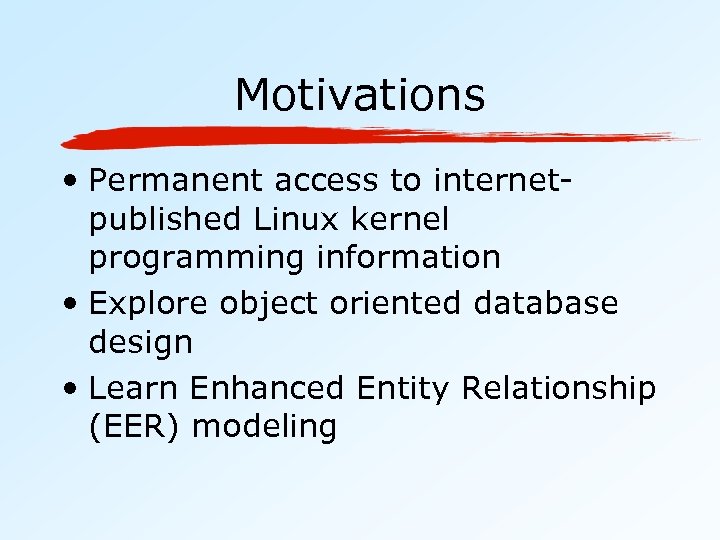 Motivations

• Permanent access to internet-published Linux kernel programming information
• Explore object oriented database design
• Learn Enhanced Entity Relationship (EER) modeling